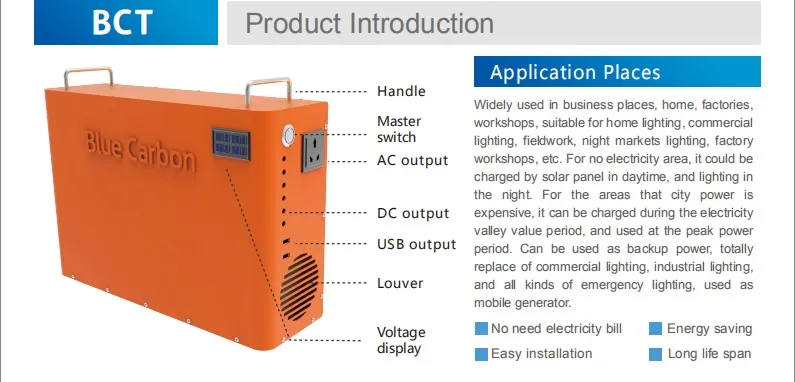 BCT

Product Introduction

Blue Carbon

Handle

Master switch

AC output

DC output

USB output

Louver

Voltage display

Application Places

Widely used in business places, home, factories, workshops, suitable for home lighting, commercial lighting, fieldwork, night markets lighting, factory workshops, etc. For no electricity area, it could be charged by solar panel in daytime, and lighting in the night. For the areas that city power is expensive, it can be charged during the electricity valley value period, and used at the peak power period. Can be used as backup power, totally replace of commercial lighting, industrial lighting, and all kinds of emergency lighting, used as mobile generator.

No need electricity bill

Energy saving

Easy installation

Long life span